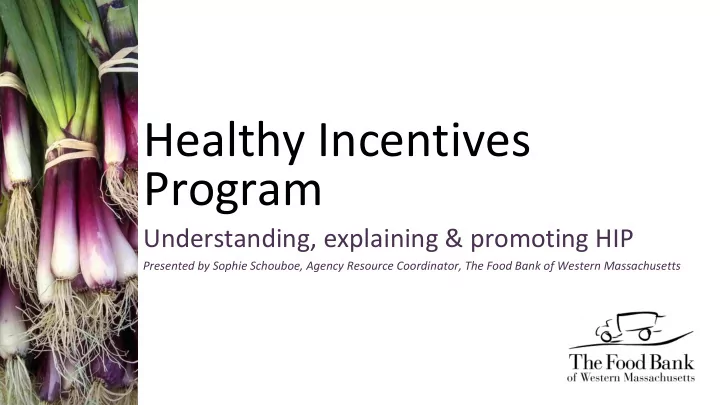 Healthy Incentives Program

Understanding, explaining & promoting HIP

Presented by Sophie Schouboe, Agency Resource Coordinator, The Food Bank of Western Massachusetts

The Food Bank
of Western Massachusetts